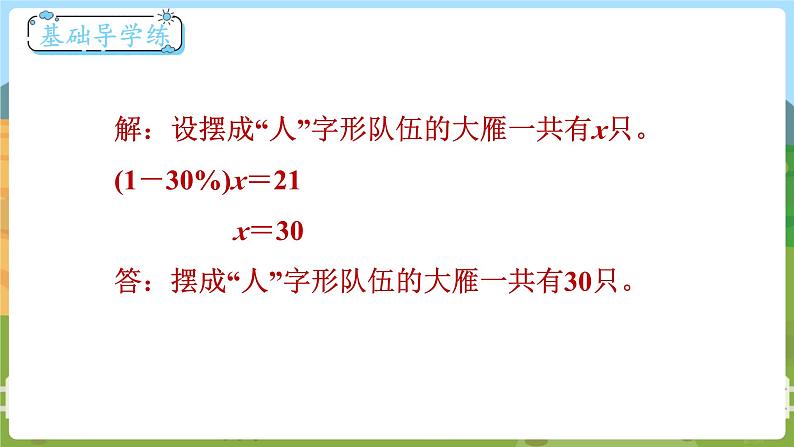 基础导学练

解：设摆成“人”字形队伍的大雁一共有$x$只。

$(1-30\%)x=21$

$x=30$

答：摆成“人”字形队伍的大雁一共有30只。